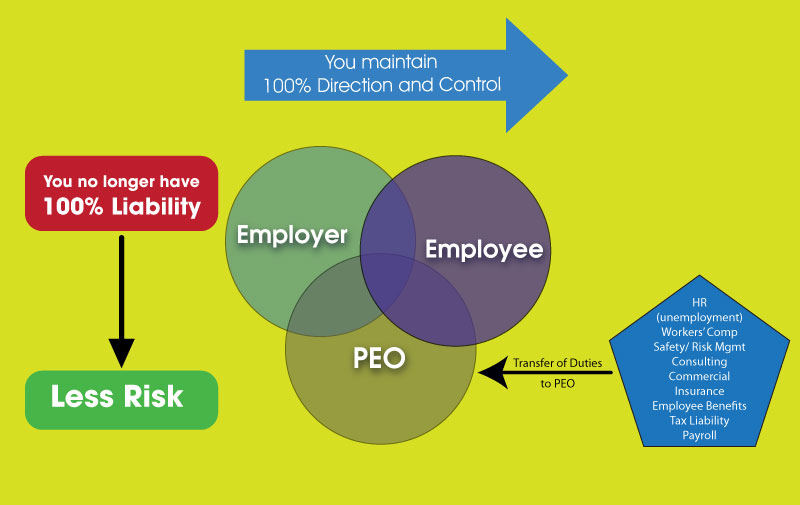 You maintain
100% Direction and Control

You no longer have
100% Liability

Less Risk

Employer

Employee

PEO

Transfer of Duties
to PEO

HR
(unemployment)
Workers' Comp
Safety/ Risk Mgmt
Consulting
Commercial
Insurance
Employee Benefits
Tax Liability
Payroll